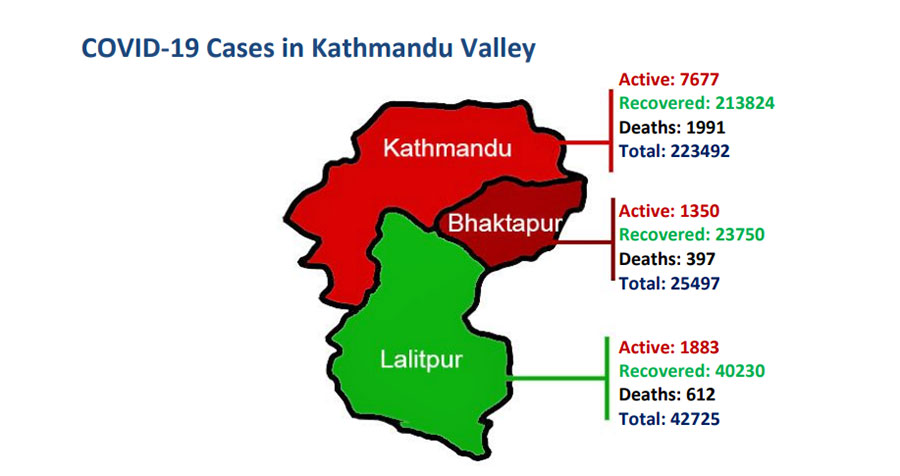 COVID-19 Cases in Kathmandu Valley

Kathmandu

Active: 7677
Recovered: 213824
Deaths: 1991
Total: 223492

Bhaktapur

Active: 1350
Recovered: 23750
Deaths: 397
Total: 25497

Lalitpur

Active: 1883
Recovered: 40230
Deaths: 612
Total: 42725